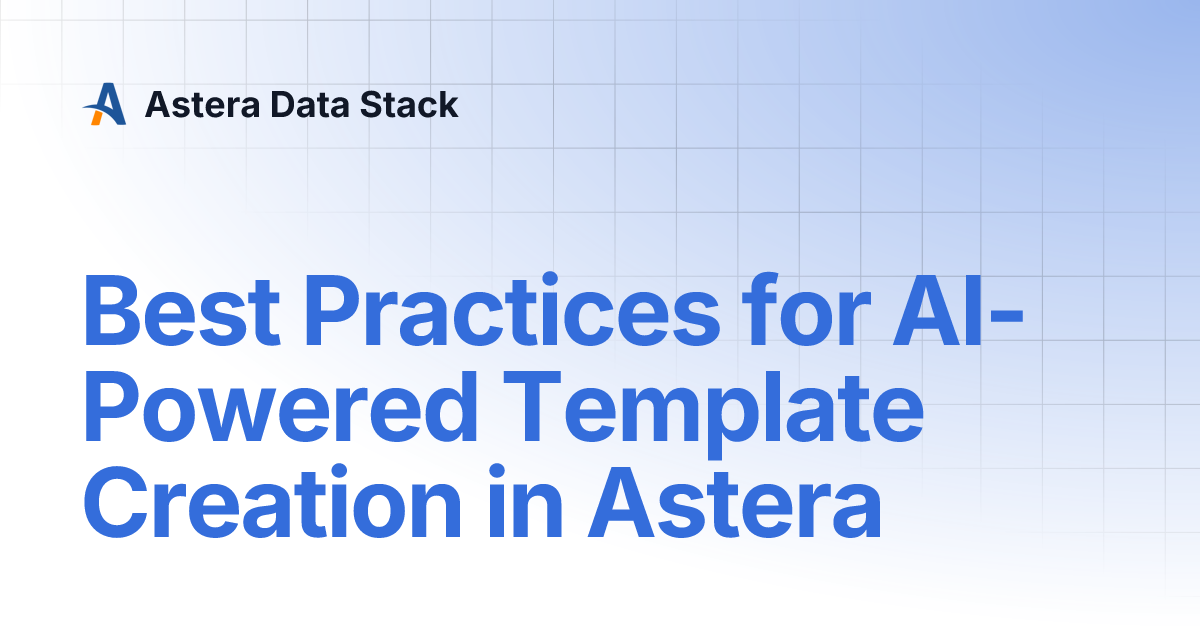 Astera Data Stack

Best Practices for AI-Powered Template Creation in Astera